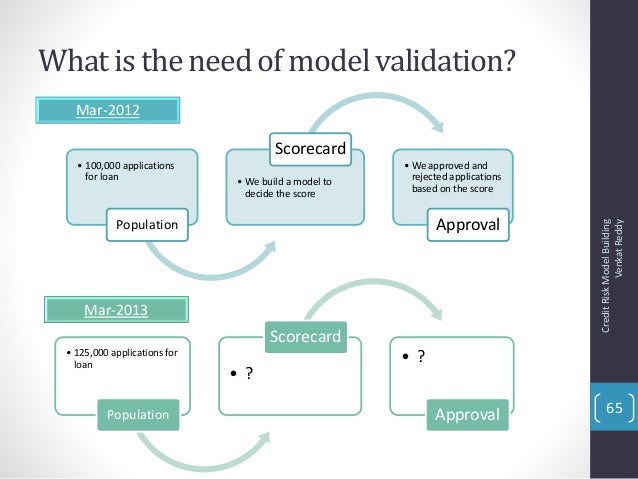 What is the need of model validation?

Mar-2012

• 100,000 applications for loan

Population

Scorecard

• We build a model to decide the score

• We approved and rejected applications based on the score

Approval

Mar-2013

• 125,000 applications for loan

Population

Scorecard

• ?

• ?

Approval

Credit Risk Model Building
Venkat Reddy

65